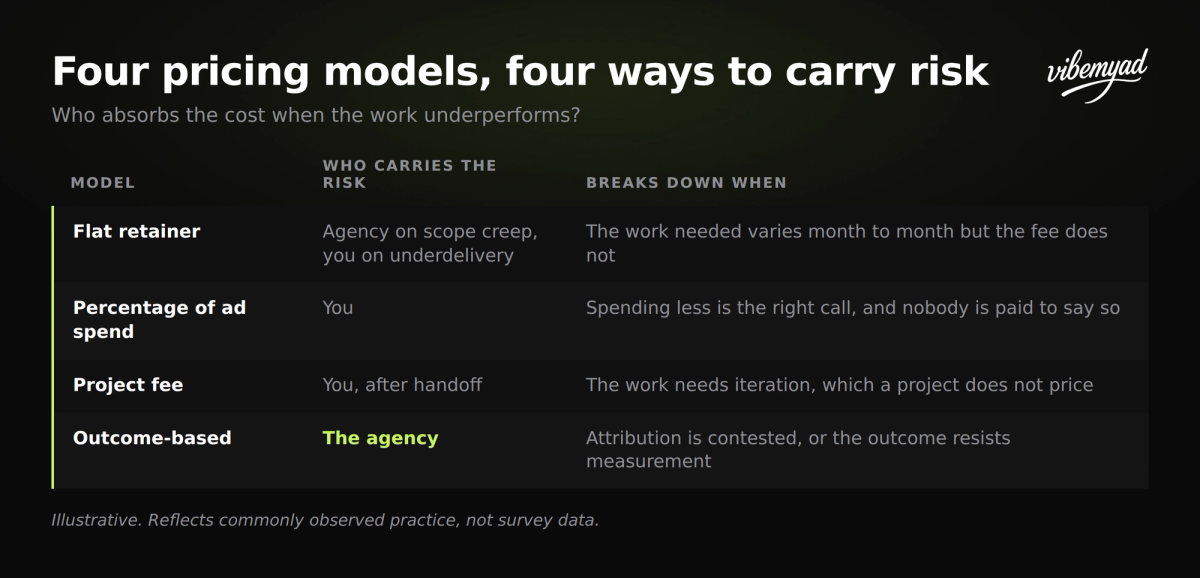 Four pricing models, four ways to carry risk

vibemyad

Who absorbs the cost when the work underperforms?

| MODEL | WHO CARRIES THE RISK | BREAKS DOWN WHEN |
|---|---|---|
| Flat retainer | Agency on scope creep, you on underdelivery | The work needed varies month to month but the fee does not |
| Percentage of ad spend | You | Spending less is the right call, and nobody is paid to say so |
| Project fee | You, after handoff | The work needs iteration, which a project does not price |
| Outcome-based | The agency | Attribution is contested, or the outcome resists measurement |

Illustrative. Reflects commonly observed practice, not survey data.